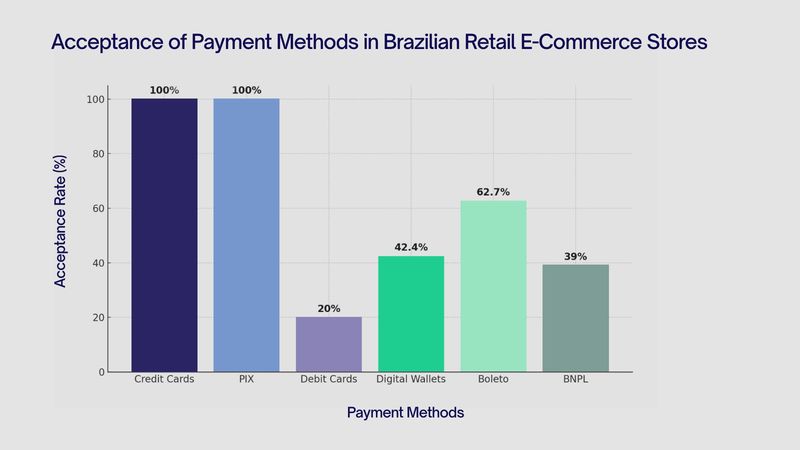 Acceptance of Payment Methods in Brazilian Retail E-Commerce Stores

Acceptance Rate (%)

100
80
60
40
20
0

100%
100%
20%
42.4%
62.7%
39%

Credit Cards
PIX
Debit Cards
Digital Wallets
Boleto
BNPL

Payment Methods